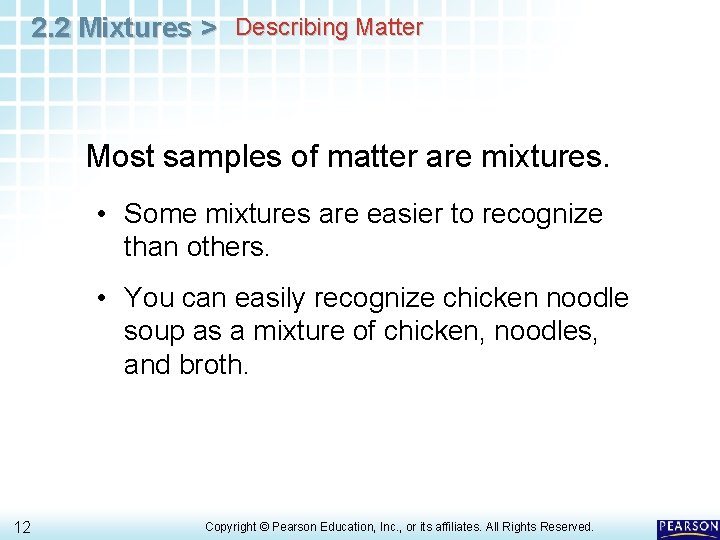 2.2 Mixtures > Describing Matter

Most samples of matter are mixtures.

• Some mixtures are easier to recognize than others.

• You can easily recognize chicken noodle soup as a mixture of chicken, noodles, and broth.

12

Copyright © Pearson Education, Inc., or its affiliates. All Rights Reserved.

PEARSON